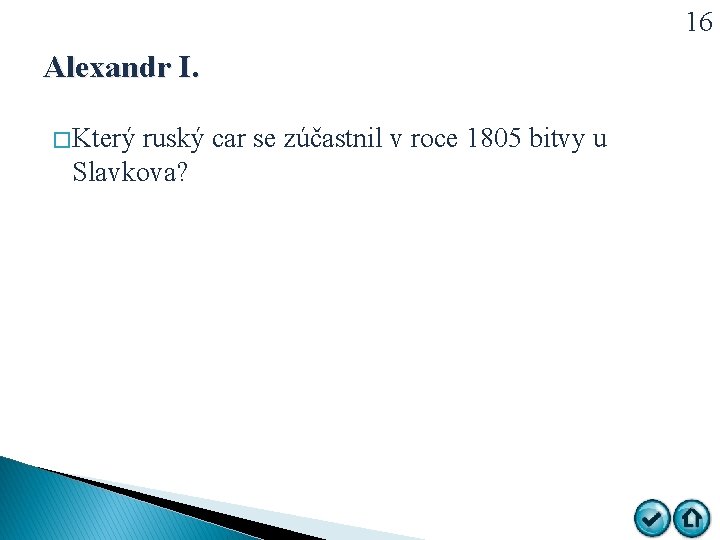 16

Alexandr I.

Který ruský car se zúčastnil v roce 1805 bitvy u Slavkova?